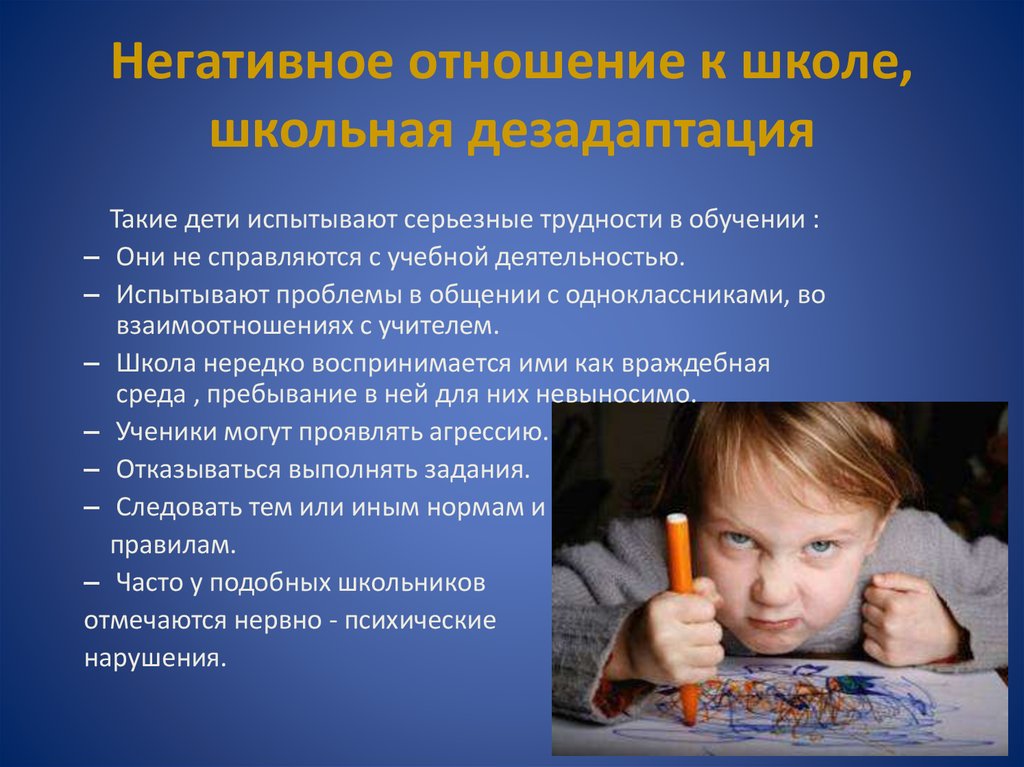 Негативное отношение к школе, школьная дезадаптация

Такие дети испытывают серьезные трудности в обучении :

– Они не справляются с учебной деятельностью.

– Испытывают проблемы в общении с одноклассниками, во взаимоотношениях с учителем.

– Школа нередко воспринимается ими как враждебная среда , пребывание в ней для них невыносимо.

– Ученики могут проявлять агрессию.

– Отказываться выполнять задания.

– Следовать тем или иным нормам и правилам.

– Часто у подобных школьников отмечаются нервно - психические нарушения.